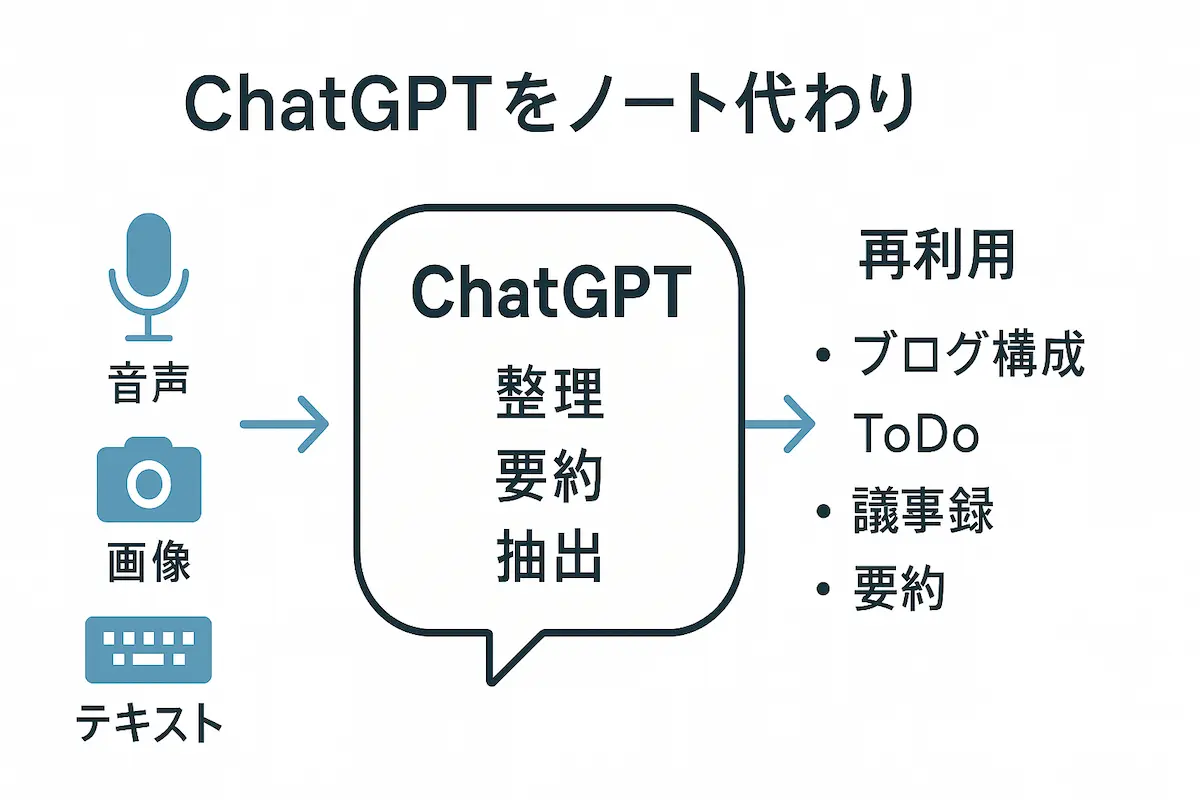 ChatGPTをノート代わり

音声

画像

テキスト

ChatGPT

整理
要約
抽出

再利用

• ブログ構成
ToDo
• 議事録
• 要約